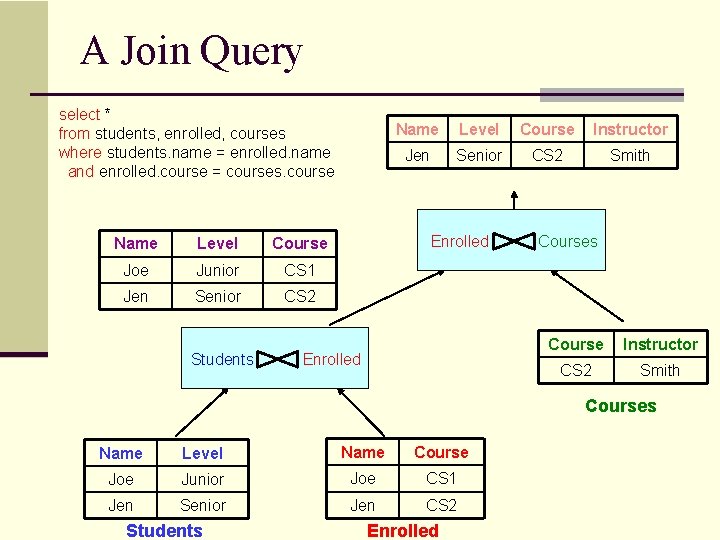 A Join Query

select *
from students, enrolled, courses
where students.name = enrolled.name
and enrolled.course = courses.course

| Name | Level | Course | Instructor |
|---|---|---|---|
| Jen | Senior | CS2 | Smith |

Enrolled $\bowtie$ Courses

| Name | Level | Course |
|---|---|---|
| Joe | Junior | CS1 |
| Jen | Senior | CS2 |

Students $\bowtie$ Enrolled

| Course | Instructor |
|---|---|
| CS2 | Smith |

Courses

| Name | Level |
|---|---|
| Joe | Junior |
| Jen | Senior |

Students

| Name | Course |
|---|---|
| Joe | CS1 |
| Jen | CS2 |

Enrolled